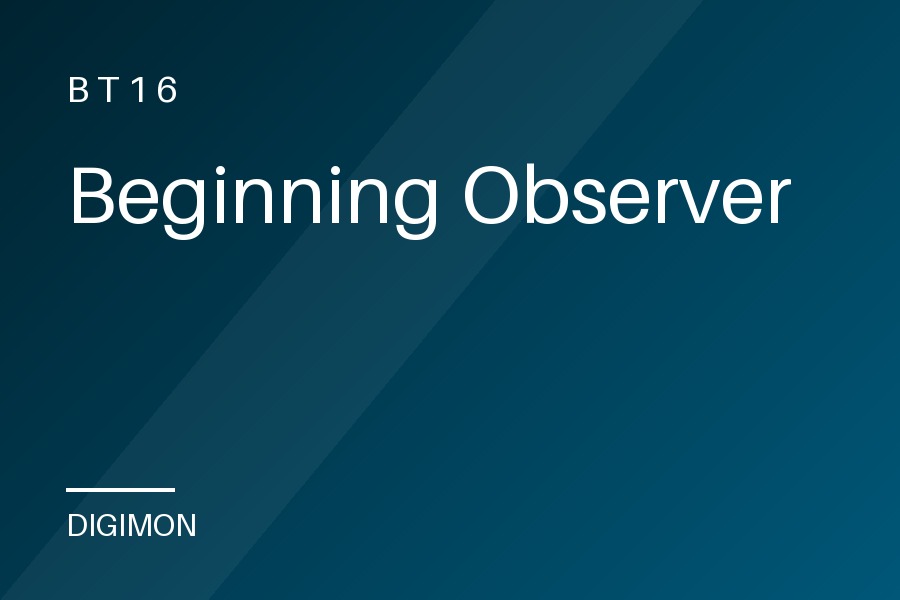 BT16

Beginning Observer

DIGIMON